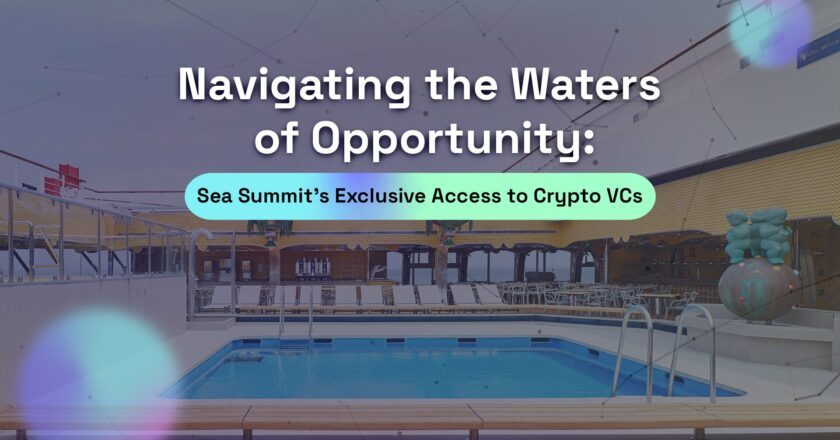 Navigating the Waters of Opportunity:

Sea Summit's Exclusive Access to Crypto VCs